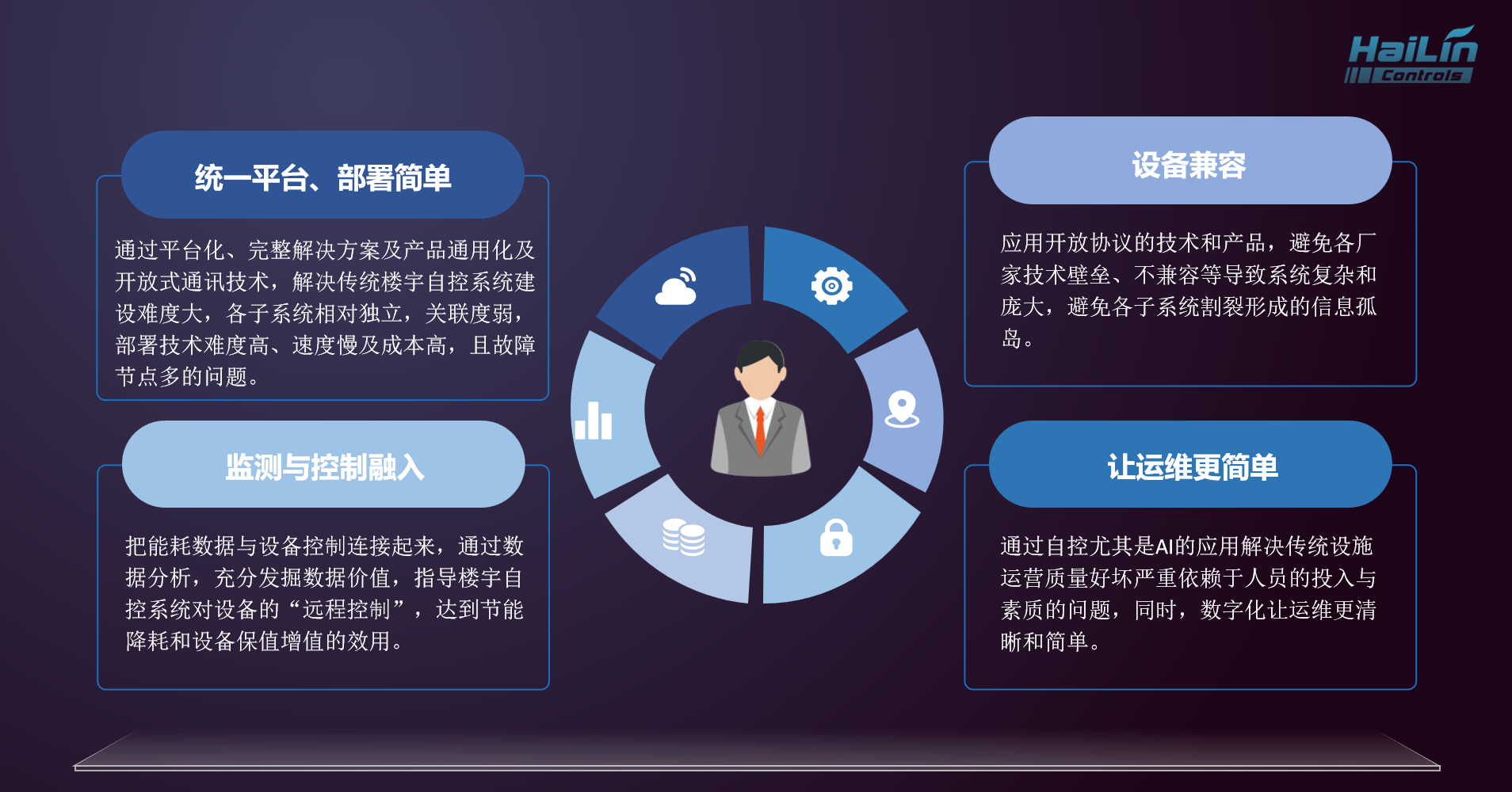 HaiLin
Controls

统一平台、部署简单

通过平台化、完整解决方案及产品通用化及开放式通讯技术，解决传统楼宇自控系统建设难度大，各子系统相对独立，关联度弱，部署技术难度高、速度慢及成本高，且故障节点多的问题。

监测与控制融入

把能耗数据与设备控制连接起来，通过数据分析，充分发掘数据价值，指导楼宇自控系统对设备的“远程控制”，达到节能降耗和设备保值增值的效用。

设备兼容

应用开放协议的技术和产品，避免各厂家技术壁垒、不兼容等导致系统复杂和庞大，避免各子系统割裂形成的信息孤岛。

让运维更简单

通过自控尤其是AI的应用解决传统设施运营质量好坏严重依赖于人员的投入与素质的问题，同时，数字化让运维更清晰和简单。